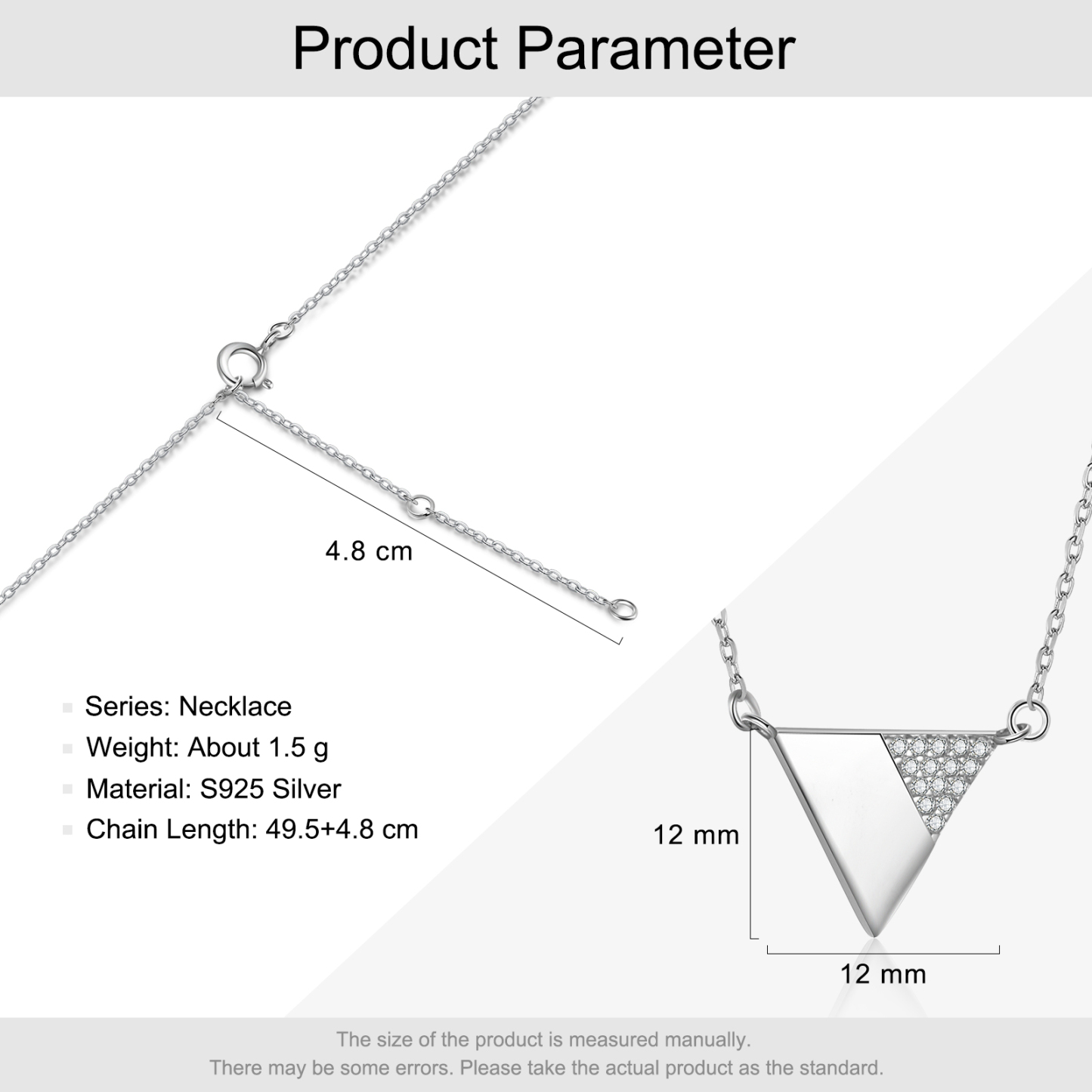 Product Parameter

4.8 cm

Series: Necklace
Weight: About 1.5 g
Material: S925 Silver
Chain Length: 49.5+4.8 cm

12 mm

12 mm

The size of the product is measured manually.
There may be some errors. Please take the actual product as the standard.